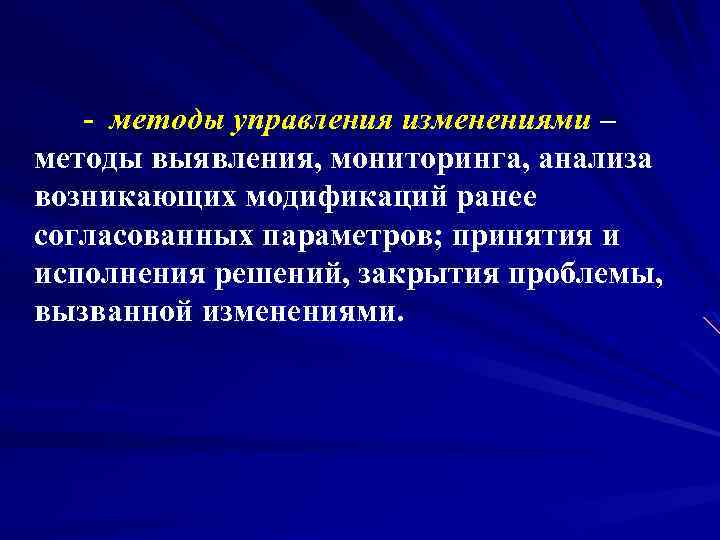 - методы управления изменениями – методы выявления, мониторинга, анализа возникающих модификаций ранее согласованных параметров; принятия и исполнения решений, закрытия проблемы, вызванной изменениями.